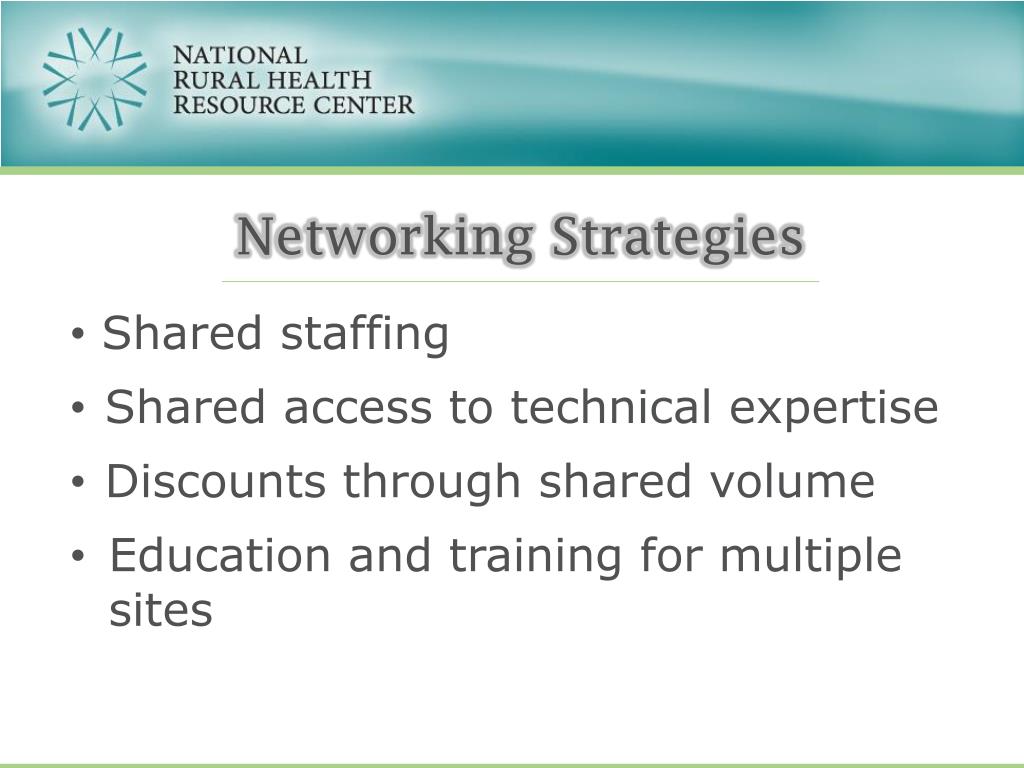 NATIONAL
RURAL HEALTH
RESOURCE CENTER

Networking Strategies

• Shared staffing
• Shared access to technical expertise
• Discounts through shared volume
• Education and training for multiple sites